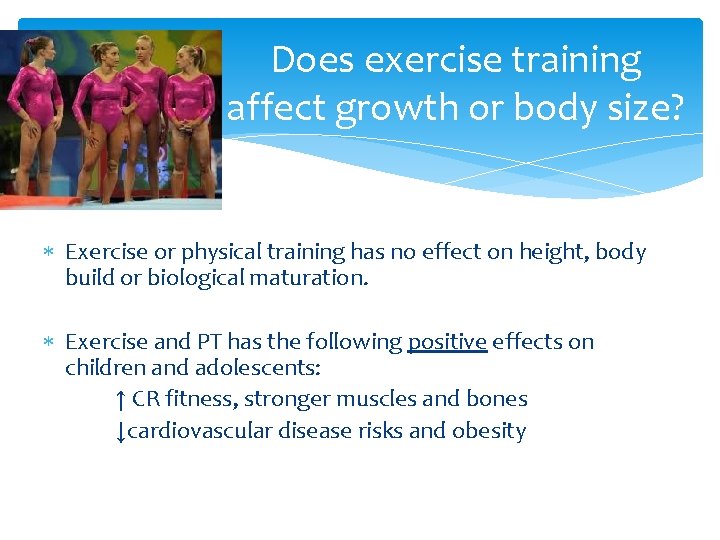 Does exercise training affect growth or body size?

∗ Exercise or physical training has no effect on height, body build or biological maturation.

∗ Exercise and PT has the following positive effects on children and adolescents:

↑ CR fitness, stronger muscles and bones

↓cardiovascular disease risks and obesity